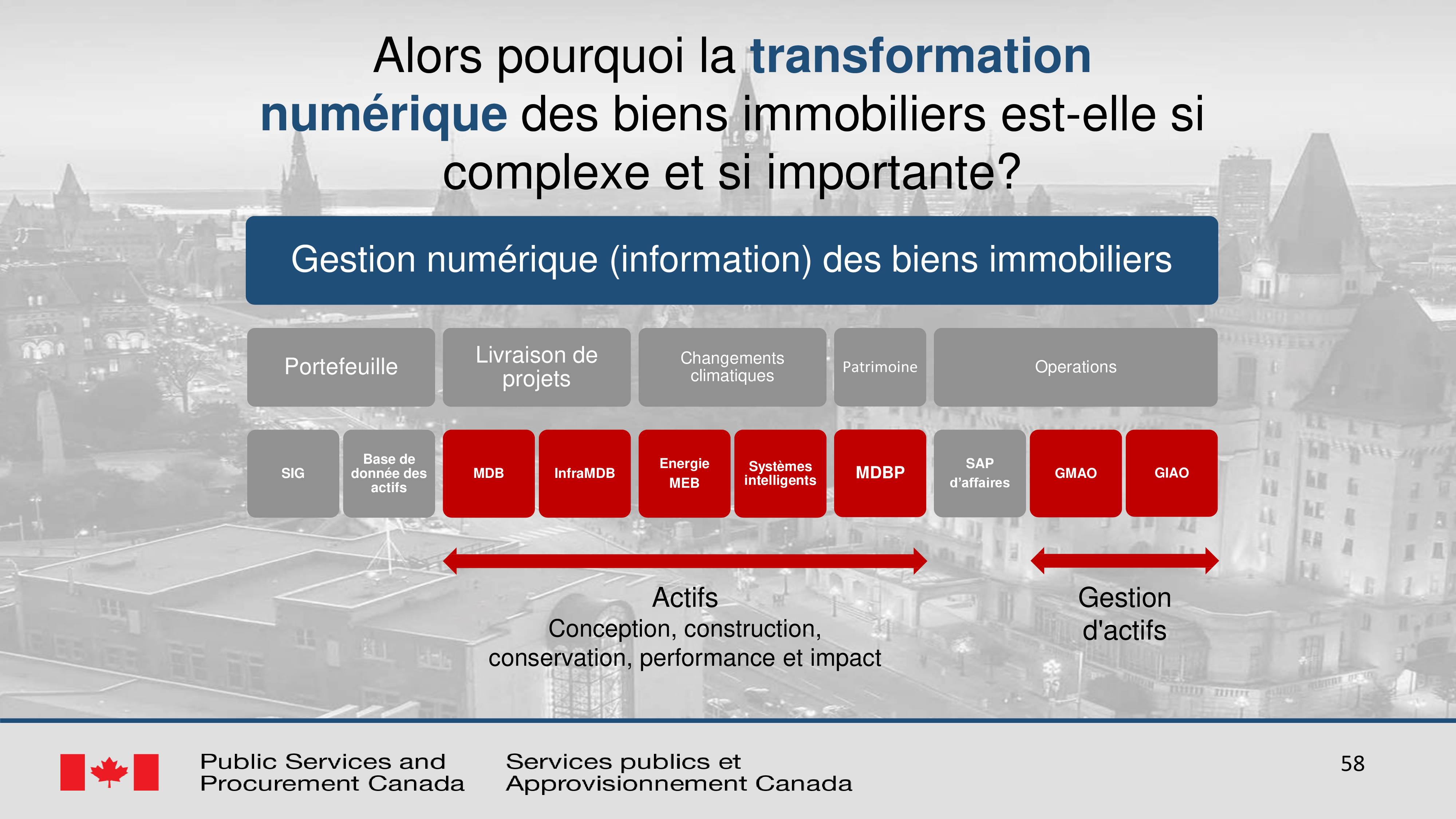 Alors pourquoi la transformation numérique des biens immobiliers est-elle si complexe et si importante?

Gestion numérique (information) des biens immobiliers

Portefeuille

Livraison de projets

Changements climatiques

Patrimoine

Operations

SIG

Base de donnée des actifs

MDB

InfraMDB

Energie MEB

Systèmes intelligents

MDBP

SAP d'affaires

GMAO

GIAO

Actifs
Conception, construction, conservation, performance et impact

Gestion d'actifs

Public Services and Procurement Canada

Services publics et Approvisionnement Canada

58